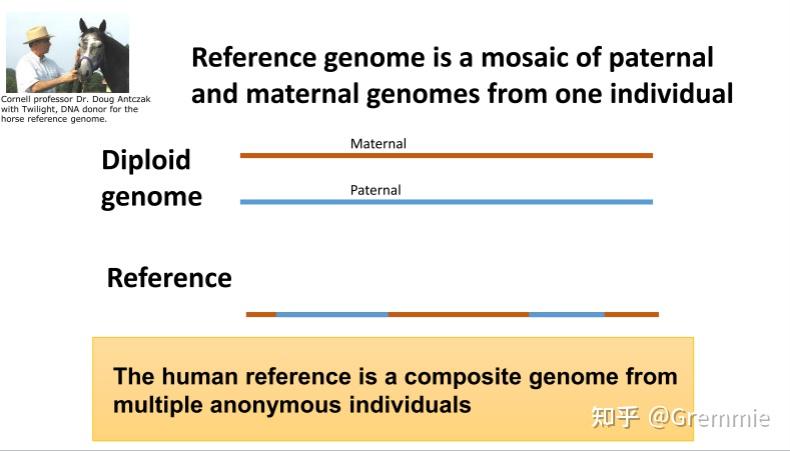 Cornell professor Dr. Doug Antczak with Twilight, DNA donor for the horse reference genome.

Reference genome is a mosaic of paternal and maternal genomes from one individual

Diploid genome

Maternal

Paternal

Reference

The human reference is a composite genome from multiple anonymous individuals

知乎 @Gremmie